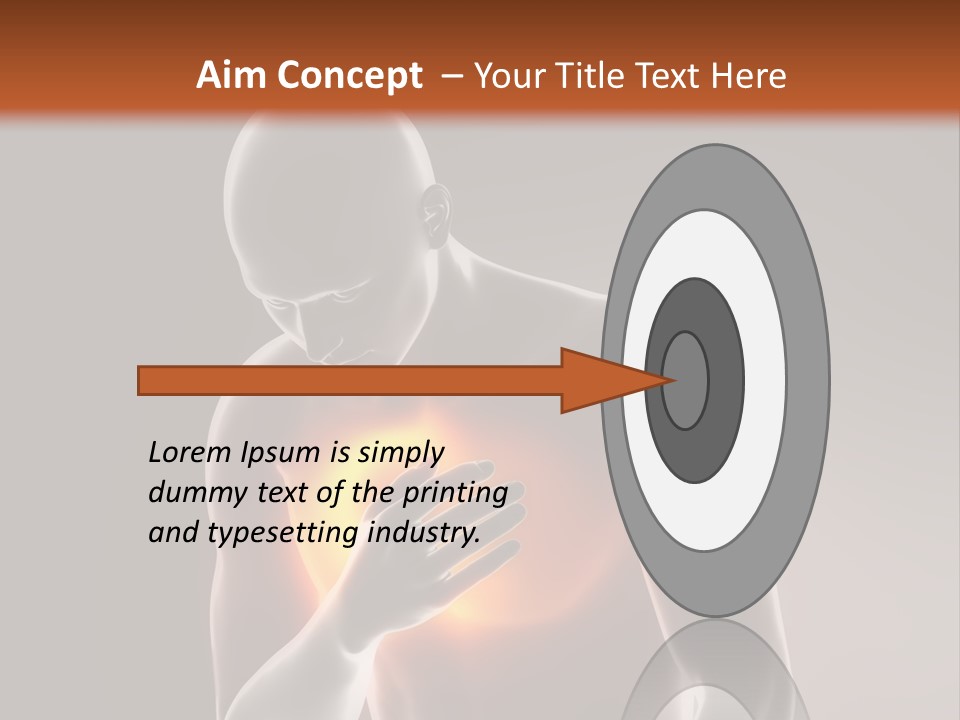 Aim Concept – Your Title Text Here

Lorem Ipsum is simply dummy text of the printing and typesetting industry.